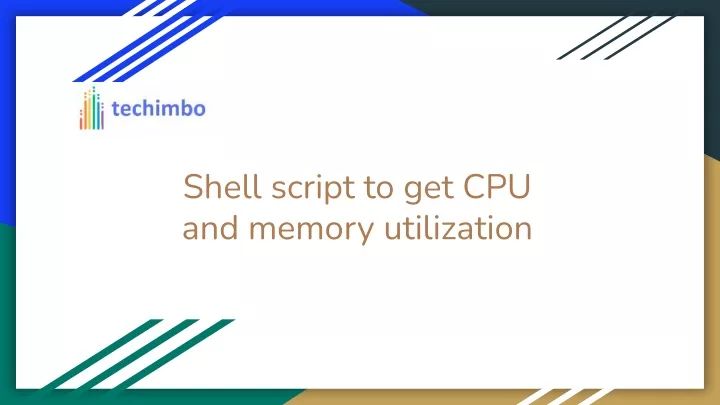 techimbo

Shell script to get CPU and memory utilization